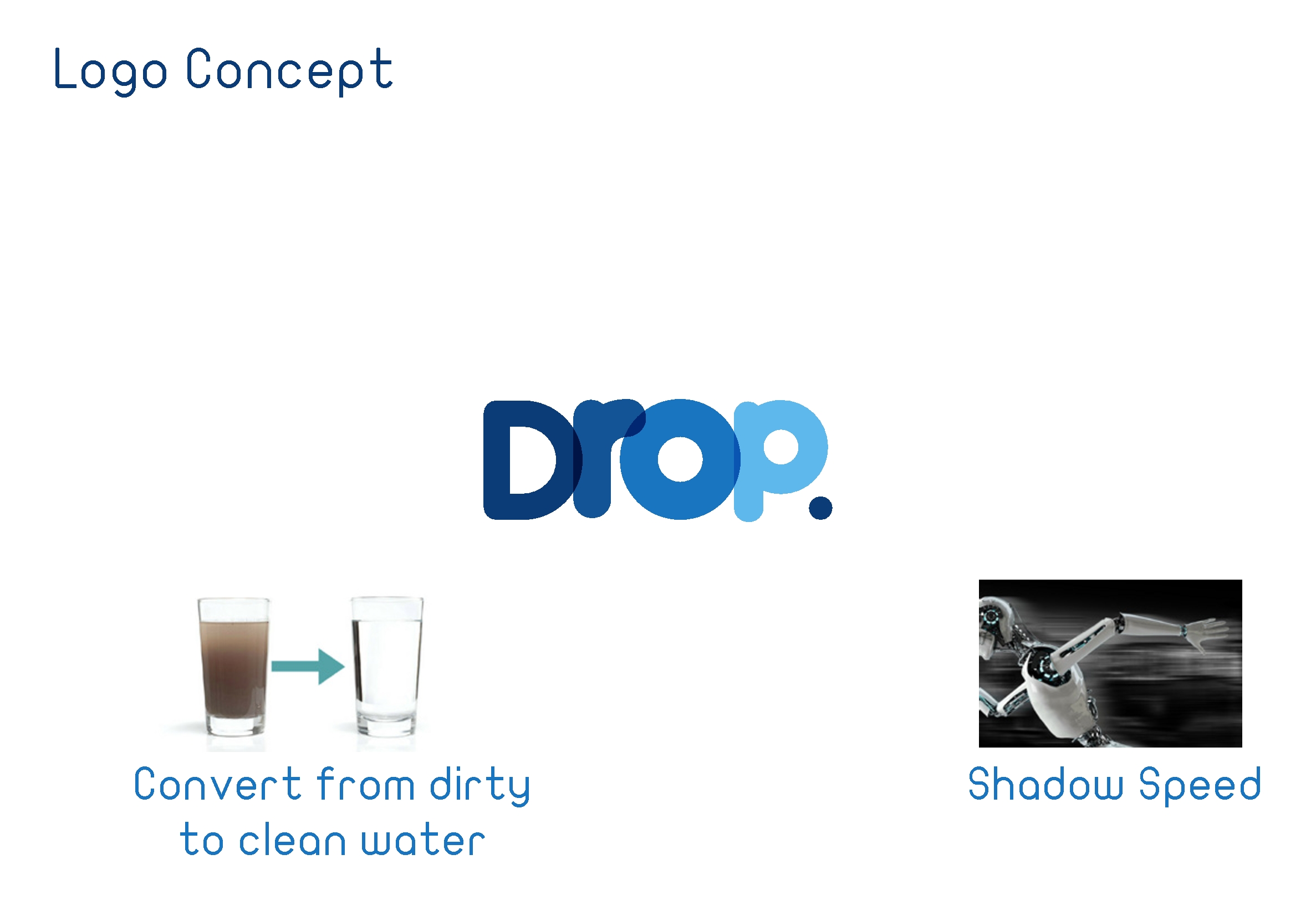 Logo Concept

Drop.

Convert from dirty to clean water

Shadow Speed